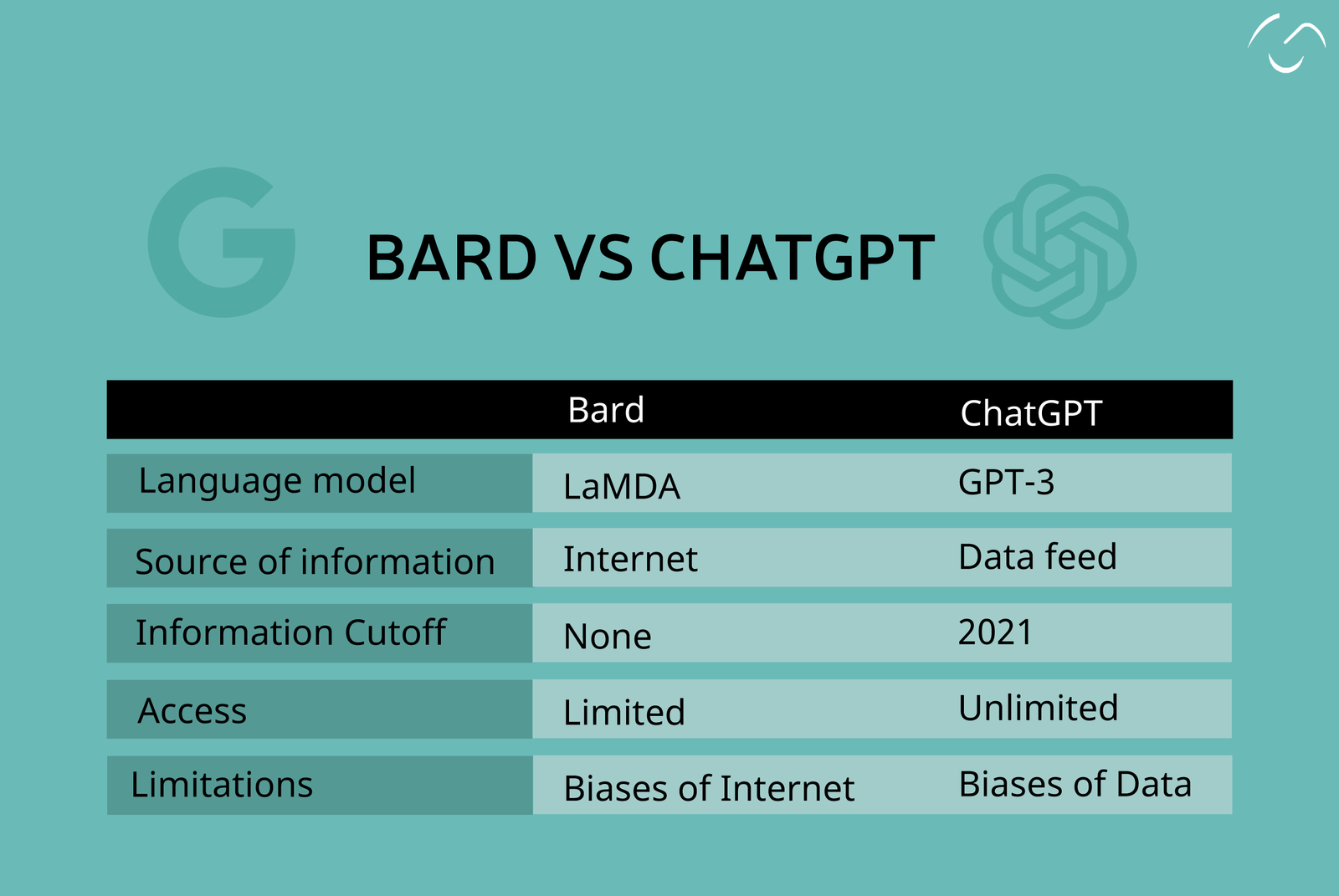 BARD VS CHATGPT

| | Bard | ChatGPT |
|---|---|---|
| Language model | LaMDA | GPT-3 |
| Source of information | Internet | Data feed |
| Information Cutoff | None | 2021 |
| Access | Limited | Unlimited |
| Limitations | Biases of Internet | Biases of Data |